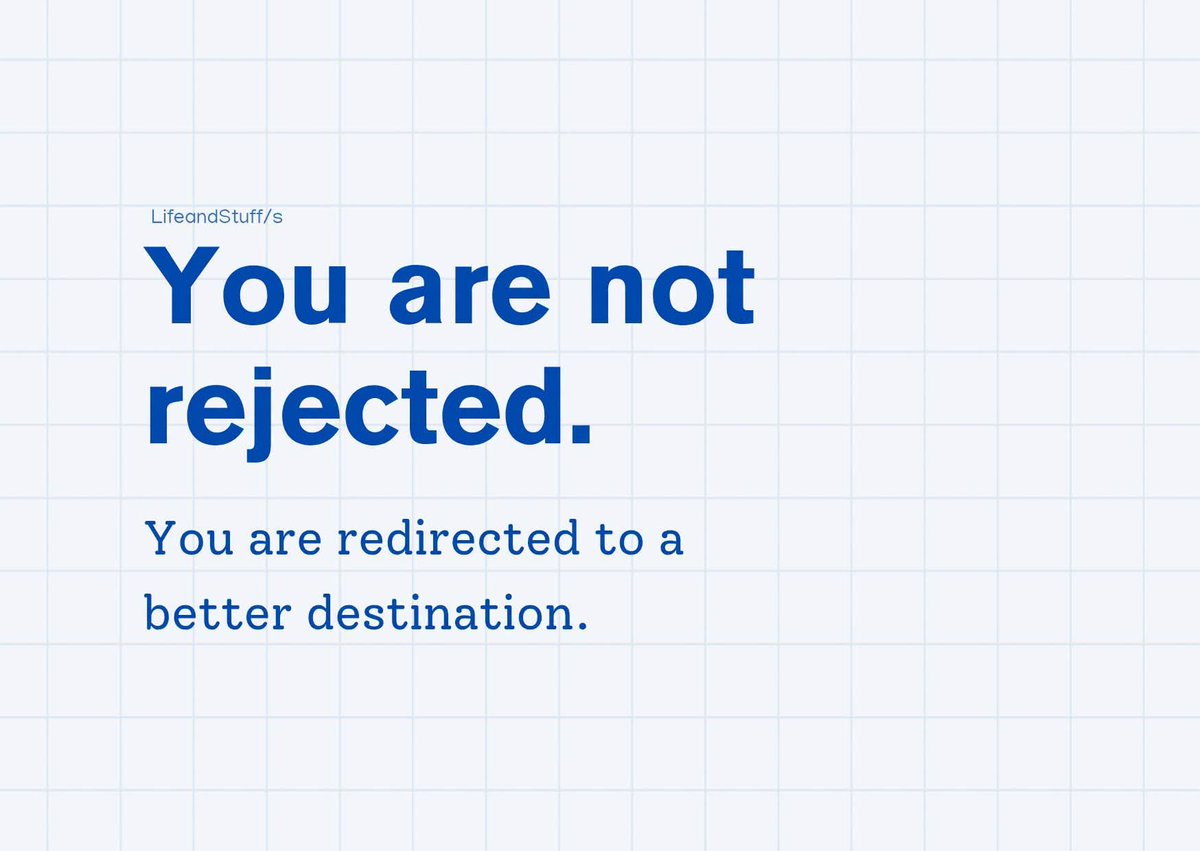 LifeandStuff/s

You are not rejected.

You are redirected to a better destination.